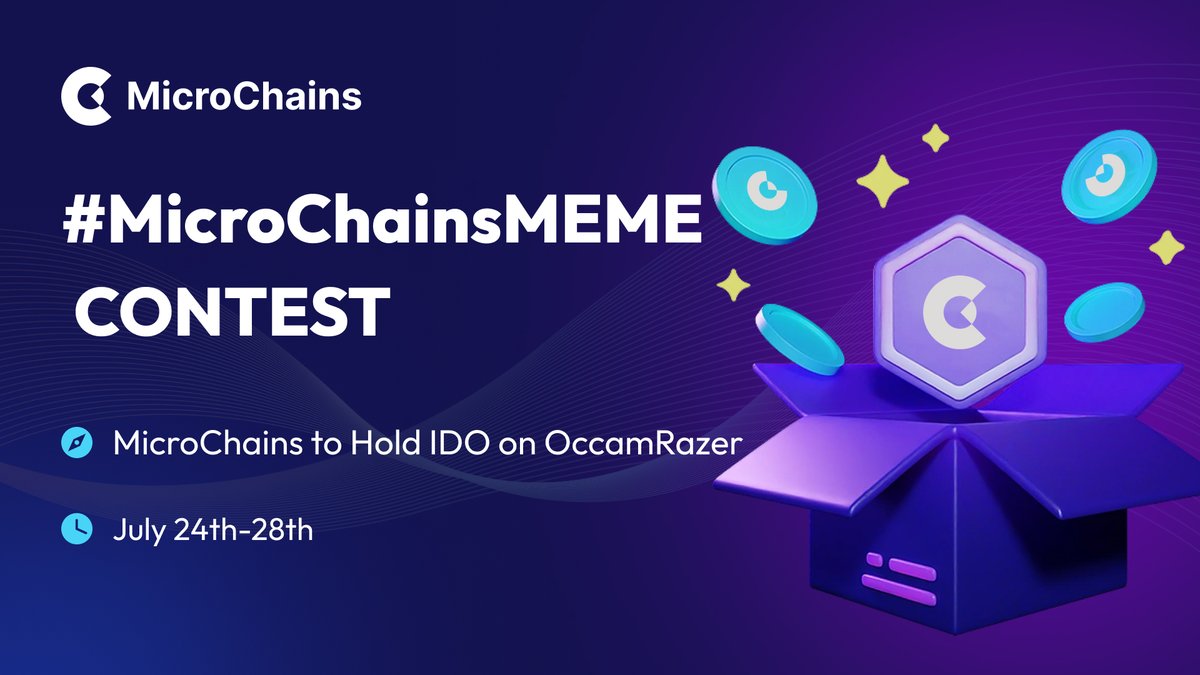 MicroChains

#MicroChainsMEME CONTEST

MicroChains to Hold IDO on OccamRazer

July 24th-28th